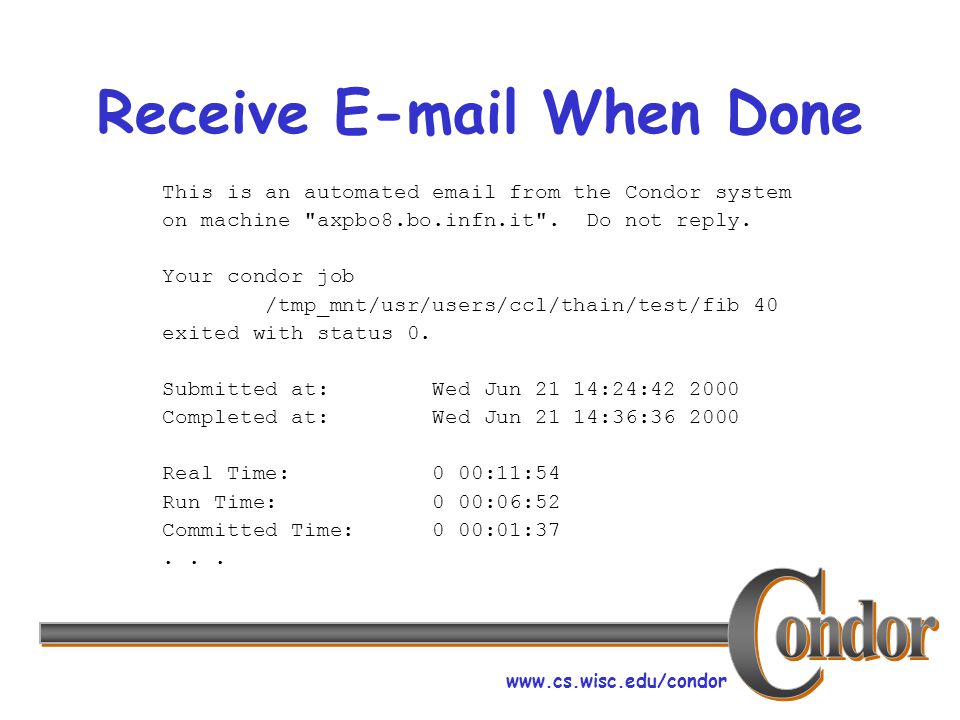 Receive E-mail When Done

This is an automated email from the Condor system on machine "axpbo8.bo.infn.it". Do not reply.

Your condor job
/tmp_mnt/usr/users/ccl/thain/test/fib 40
exited with status 0.

Submitted at: Wed Jun 21 14:24:42 2000
Completed at: Wed Jun 21 14:36:36 2000

Real Time: 0 00:11:54
Run Time: 0 00:06:52
Committed Time: 0 00:01:37
. . .

Condor

www.cs.wisc.edu/condor